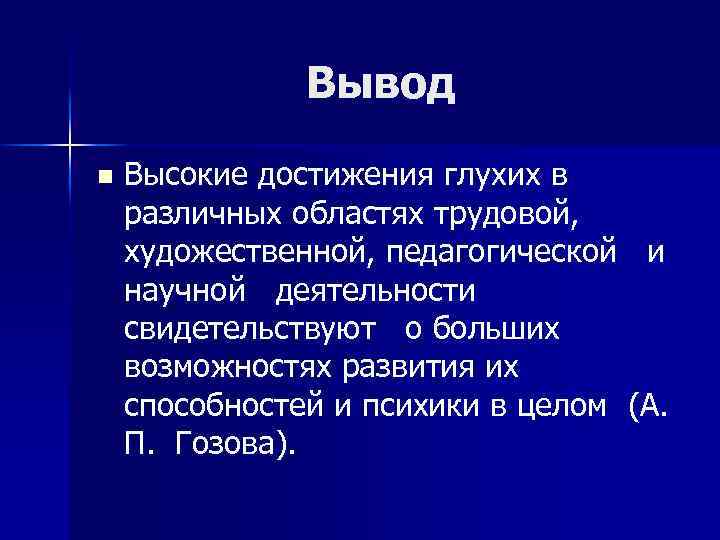 Вывод

Высокие достижения глухих в различных областях трудовой, художественной, педагогической и научной деятельности свидетельствуют о больших возможностях развития их способностей и психики в целом (А. П. Гозова).